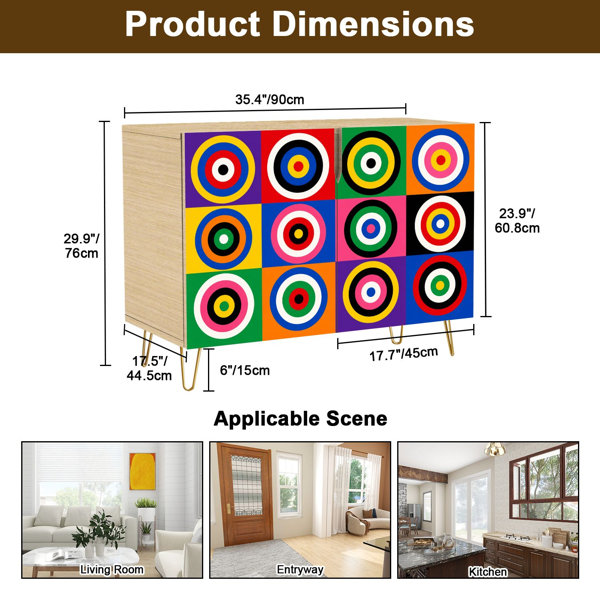 Product Dimensions

35.4"/90cm

29.9"/ 76cm

23.9"/ 60.8cm

17.5"/ 44.5cm

6"/15cm

17.7"/45cm

Applicable Scene

Living Room

Entryway

Kitchen